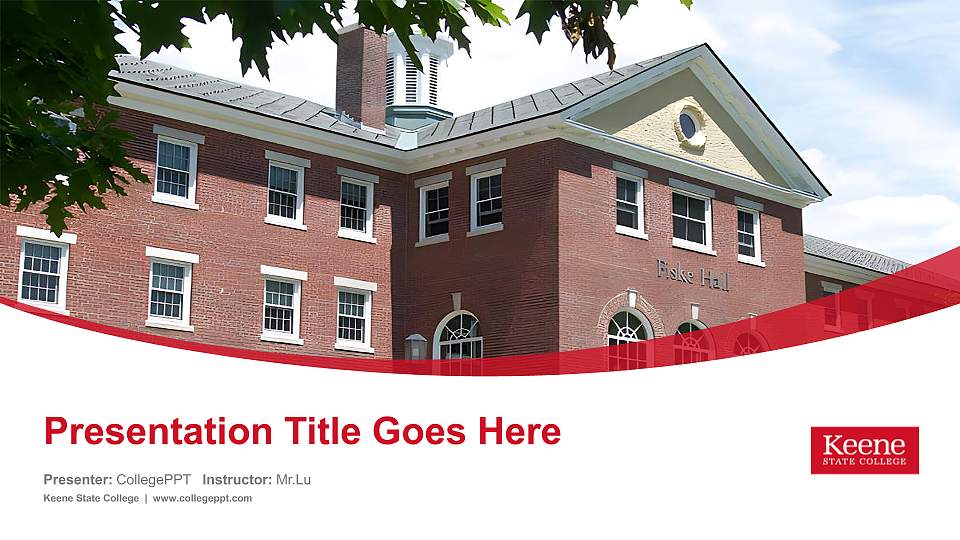 Fiske Hall

Presentation Title Goes Here

Presenter: CollegePPT Instructor: Mr.Lu

Keene State College | www.collegeppt.com

Keene
STATE COLLEGE